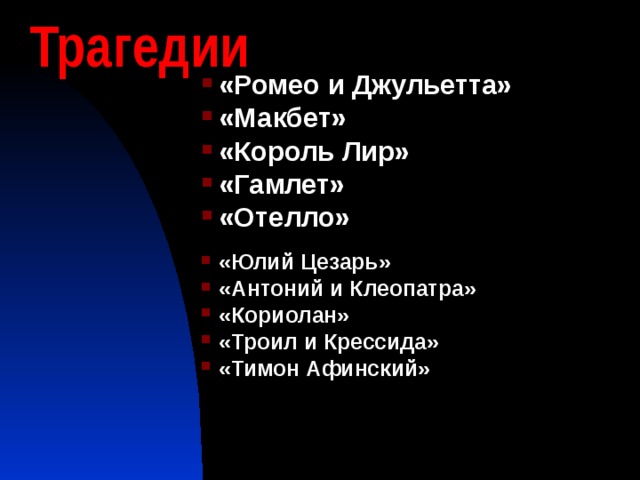 Трагедии

- «Ромео и Джульетта»
- «Макбет»
- «Король Лир»
- «Гамлет»
- «Отелло»

- «Юлий Цезарь»
- «Антоний и Клеопатра»
- «Кориолан»
- «Троил и Крессида»
- «Тимон Афинский»